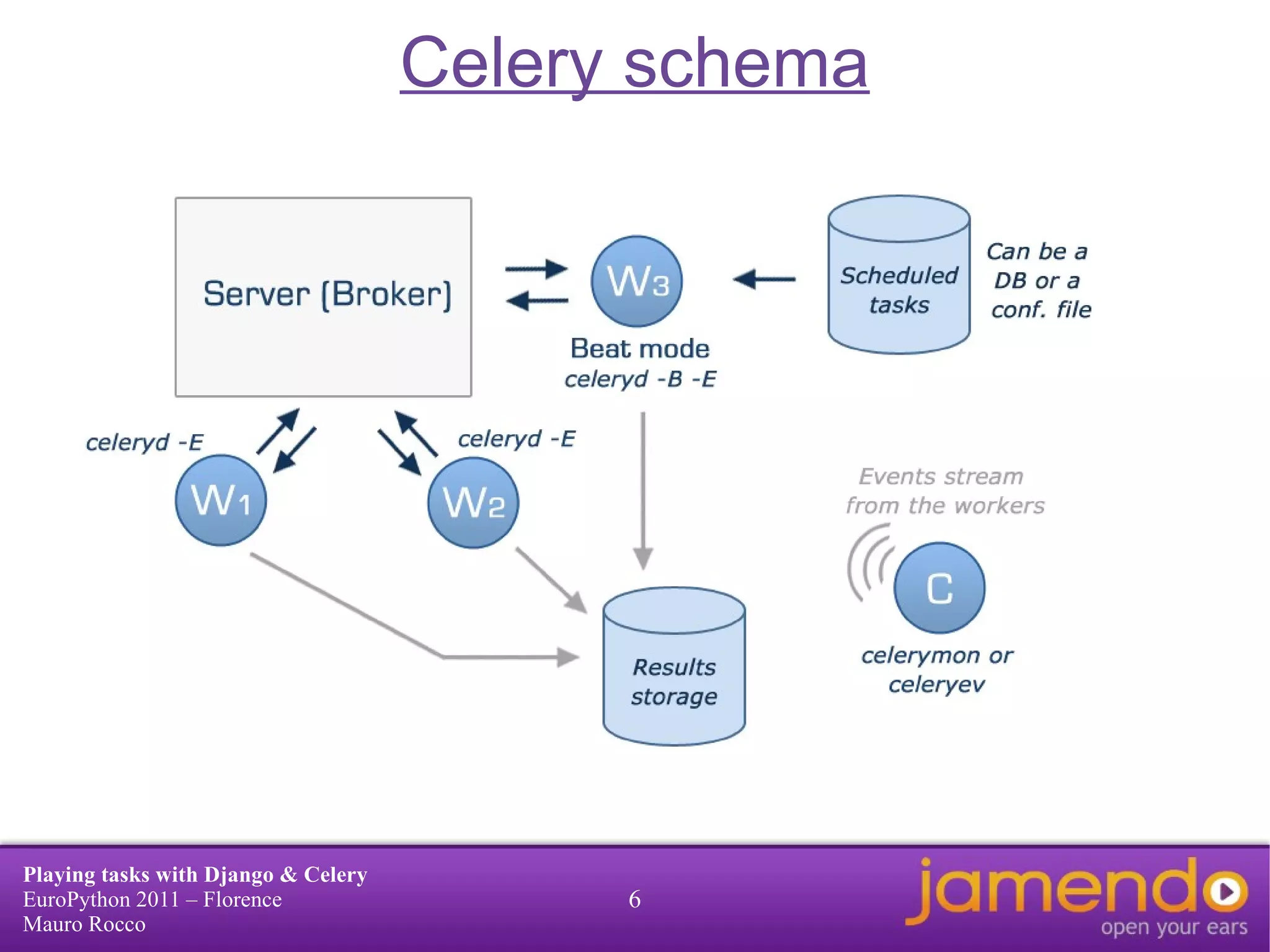 Celery schema

Server (Broker)

W3

Beat mode
celeryd -B -E

Scheduled tasks

Can be a DB or a conf. file

celeryd -E

W1

celeryd -E

W2

Events stream from the workers

C

celerymon or celeryev

Results storage

Playing tasks with Django & Celery
EuroPython 2011 – Florence
Mauro Rocco

6

jamendo
open your ears